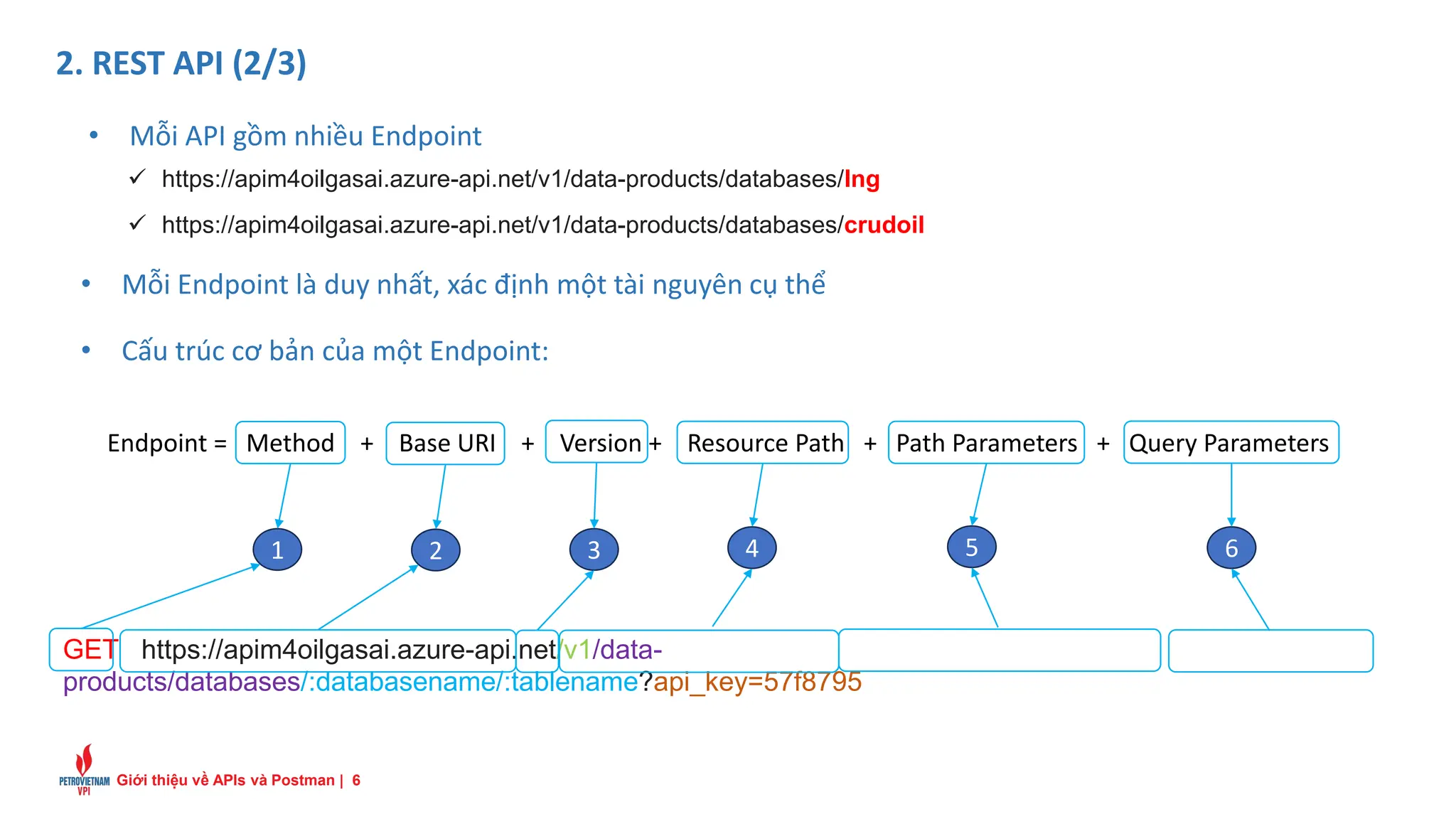 2. REST API (2/3)

• Mỗi API gồm nhiều Endpoint

✓ https://apim4oilgasai.azure-api.net/v1/data-products/databases/lng

✓ https://apim4oilgasai.azure-api.net/v1/data-products/databases/crudoil

• Mỗi Endpoint là duy nhất, xác định một tài nguyên cụ thể

• Cấu trúc cơ bản của một Endpoint:

Endpoint = Method + Base URI + Version + Resource Path + Path Parameters + Query Parameters

1 2 3 4 5 6

GET https://apim4oilgasai.azure-api.net/v1/data-products/databases/:databasename/:tablename?api_key=57f8795

PETROVIETNAM VPI Giới thiệu về APIs và Postman | 6